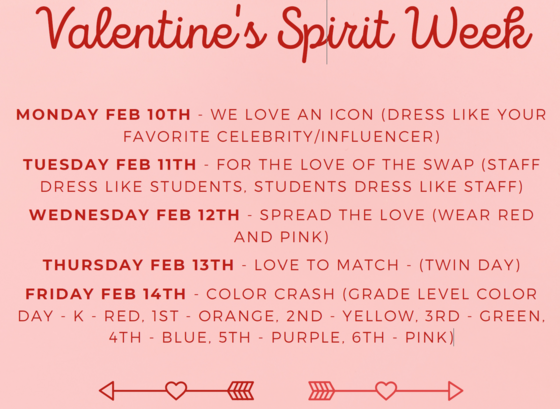 Valentine's Spirit Week

MONDAY FEB 10TH - WE LOVE AN ICON (DRESS LIKE YOUR FAVORITE CELEBRITY/INFLUENCER)

TUESDAY FEB 11TH - FOR THE LOVE OF THE SWAP (STAFF DRESS LIKE STUDENTS, STUDENTS DRESS LIKE STAFF)

WEDNESDAY FEB 12TH - SPREAD THE LOVE (WEAR RED AND PINK)

THURSDAY FEB 13TH - LOVE TO MATCH - (TWIN DAY)

FRIDAY FEB 14TH - COLOR CRASH (GRADE LEVEL COLOR DAY - K - RED, 1ST - ORANGE, 2ND - YELLOW, 3RD - GREEN, 4TH - BLUE, 5TH - PURPLE, 6TH - PINK)